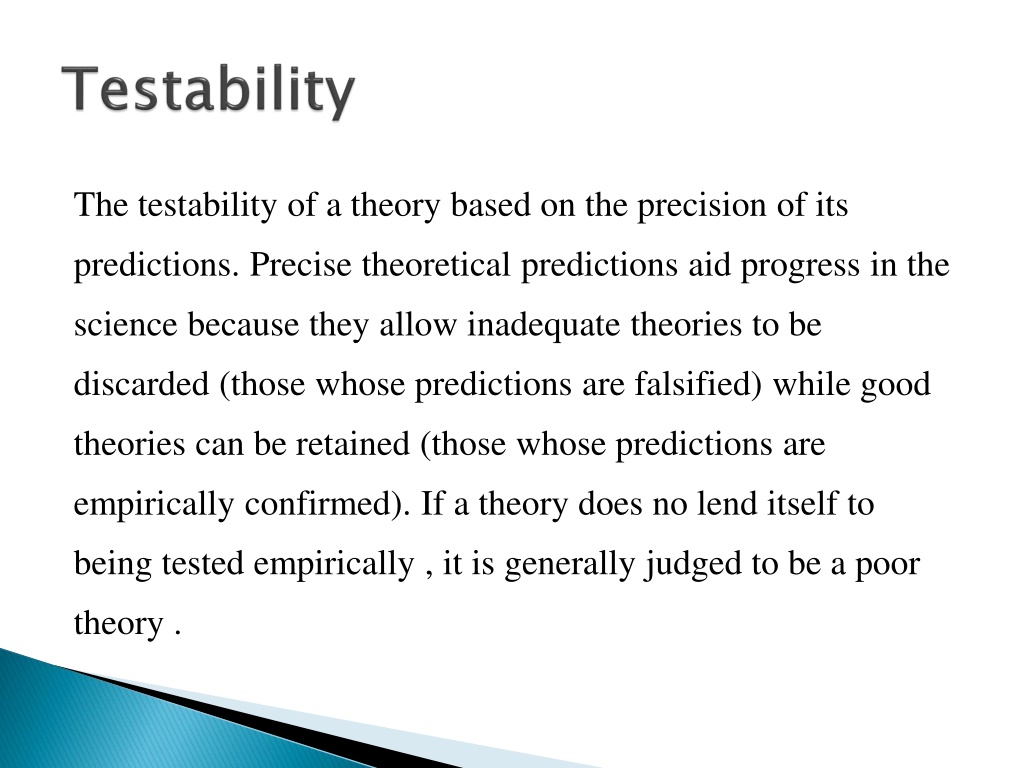 Testability

The testability of a theory based on the precision of its predictions. Precise theoretical predictions aid progress in the science because they allow inadequate theories to be discarded (those whose predictions are falsified) while good theories can be retained (those whose predictions are empirically confirmed). If a theory does no lend itself to being tested empirically , it is generally judged to be a poor theory .